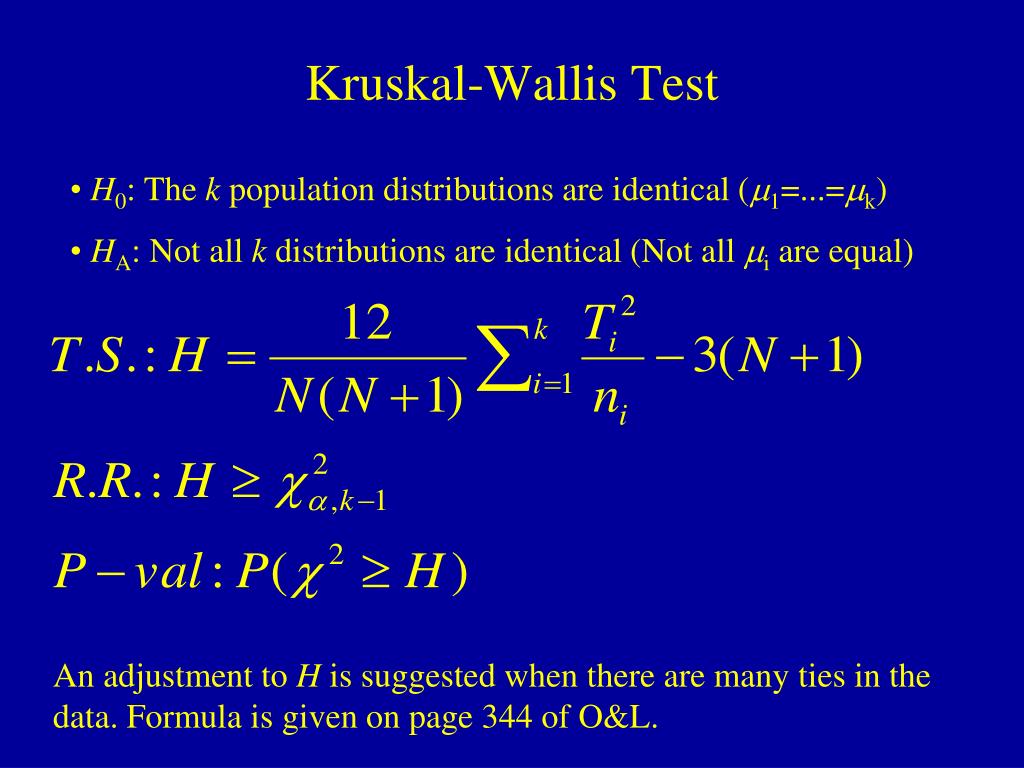 Kruskal-Wallis Test

• $H_0$: The $k$ population distributions are identical ($\mu_1=...=\mu_k$)

• $H_A$: Not all $k$ distributions are identical (Not all $\mu_i$ are equal)

$T.S.: H = \frac{12}{N(N+1)} \sum_{i=1}^{k} \frac{T_i^2}{n_i} - 3(N+1)$

$R.R.: H \geq \chi^2_{\alpha,k-1}$

$P-val: P(\chi^2 \geq H)$

An adjustment to $H$ is suggested when there are many ties in the data. Formula is given on page 344 of O&L.